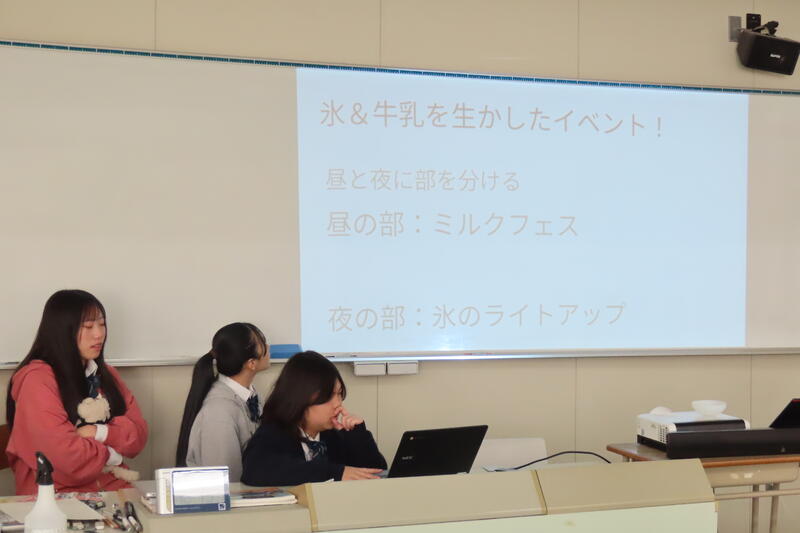 氷＆牛乳を生かしたイベント！

昼と夜に部を分ける

昼の部：ミルクフェス

夜の部：氷のライトアップ